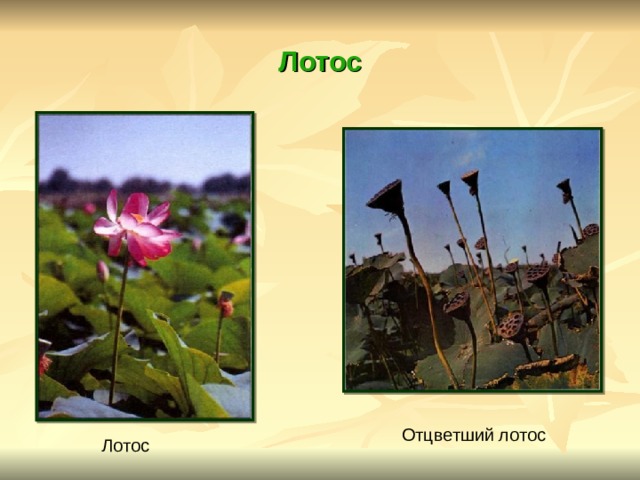 Лотос

Лотос

Отцветший лотос